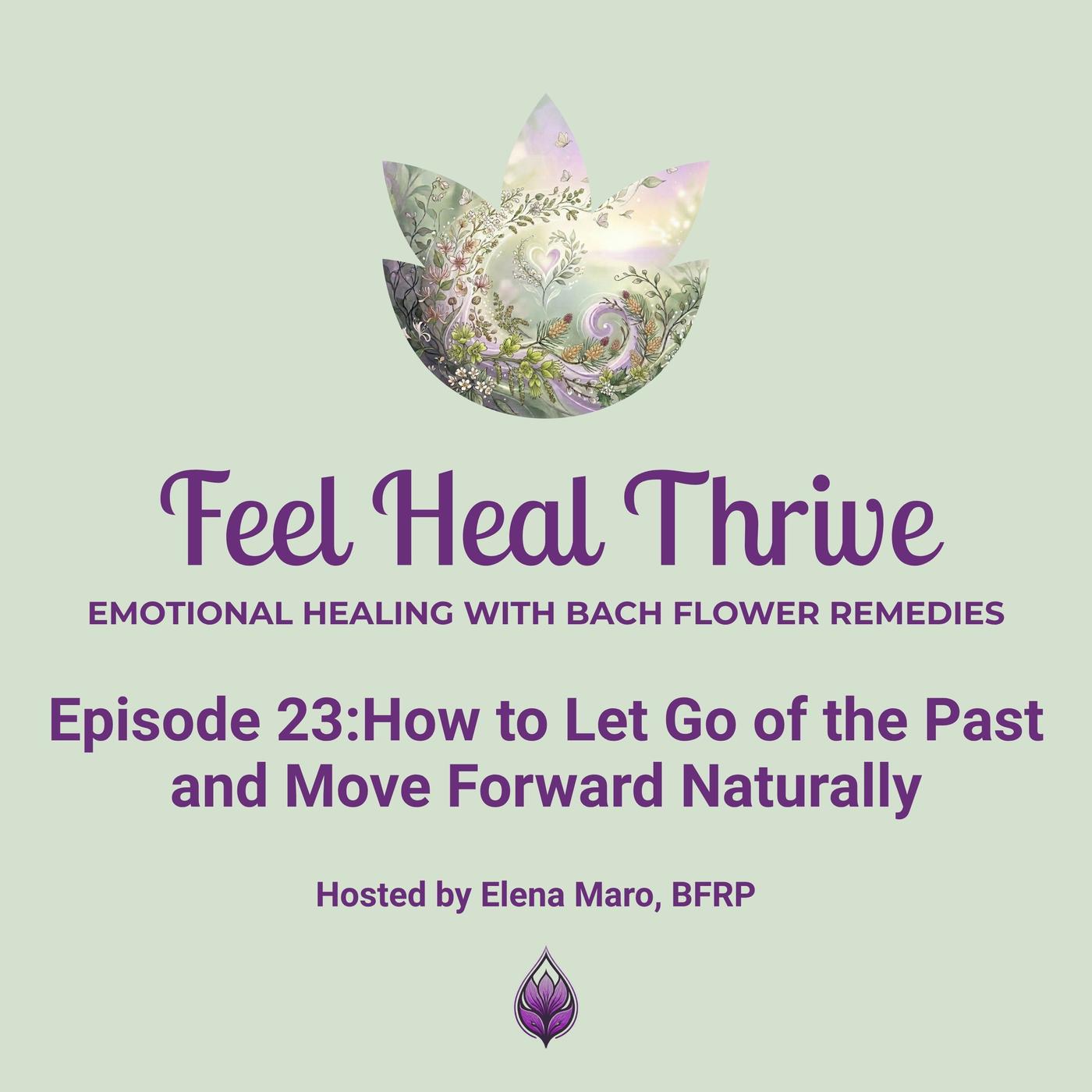 Feel Heal Thrive

EMOTIONAL HEALING WITH BACH FLOWER REMEDIES

Episode 23:How to Let Go of the Past and Move Forward Naturally

Hosted by Elena Maro, BFRP